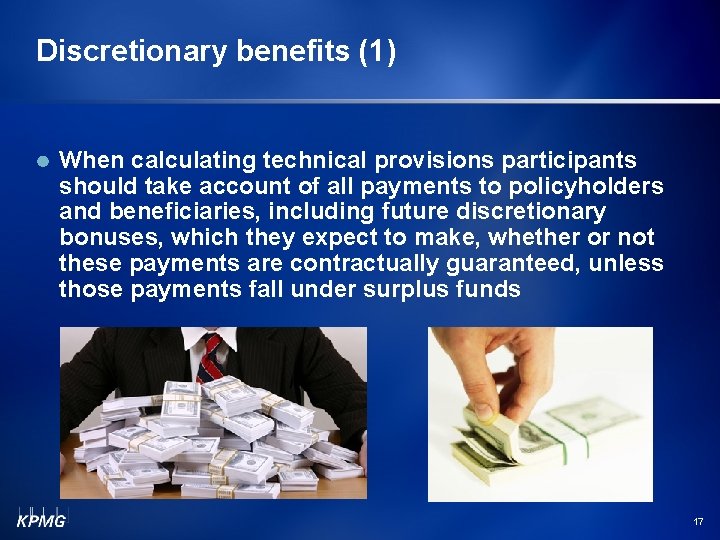 Discretionary benefits (1)

When calculating technical provisions participants should take account of all payments to policyholders and beneficiaries, including future discretionary bonuses, which they expect to make, whether or not these payments are contractually guaranteed, unless those payments fall under surplus funds

KPMG

17